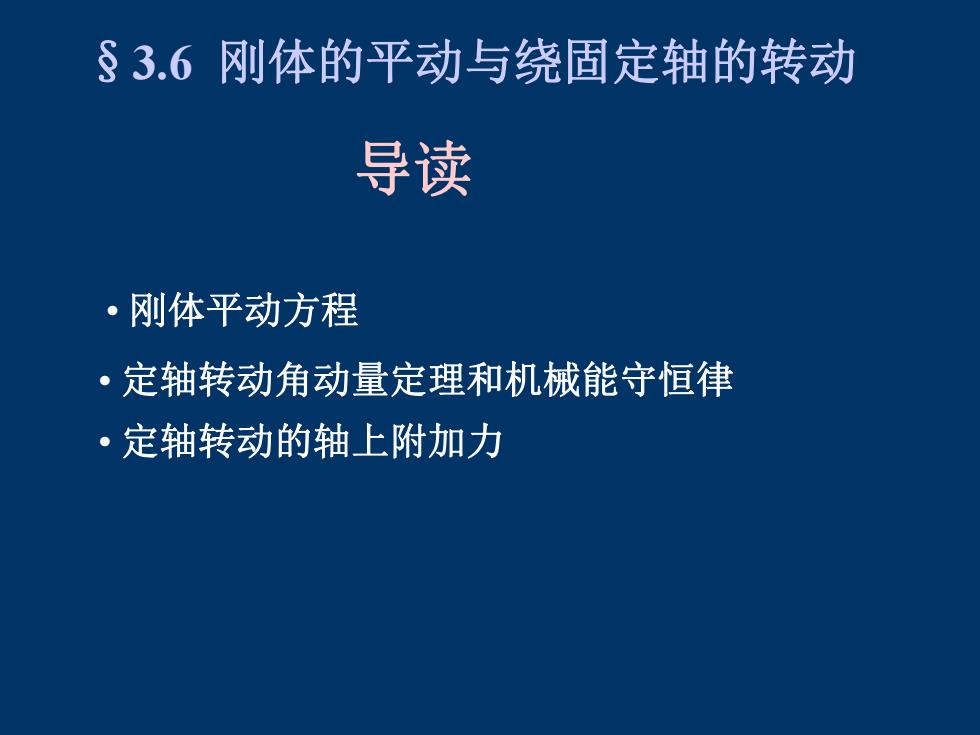 § 3.6 刚体的平动与绕固定轴的转动

导读

• 刚体平动方程

• 定轴转动角动量定理和机械能守恒律

• 定轴转动的轴上附加力